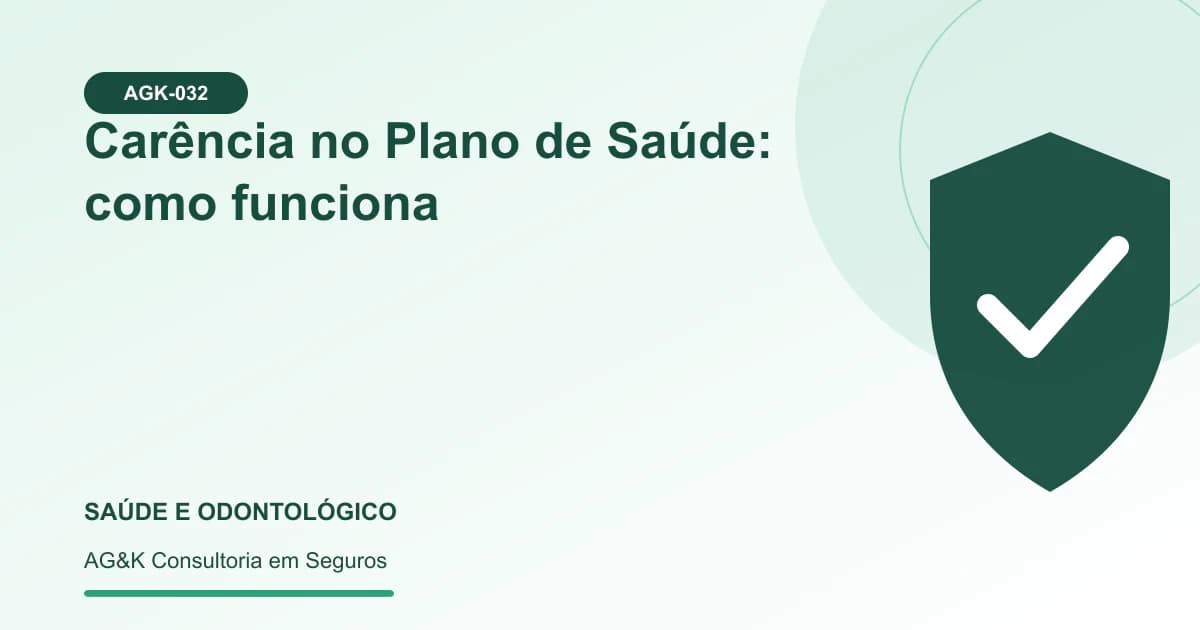 AGK-032

Carência no Plano de Saúde: como funciona

SAÚDE E ODONTOLÓGICO

AG&K Consultoria em Seguros